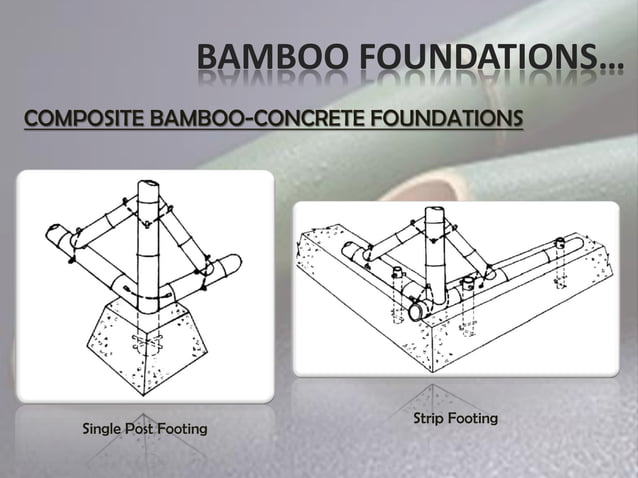 BAMBOO FOUNDATIONS…

COMPOSITE BAMBOO-CONCRETE FOUNDATIONS

Single Post Footing

Strip Footing